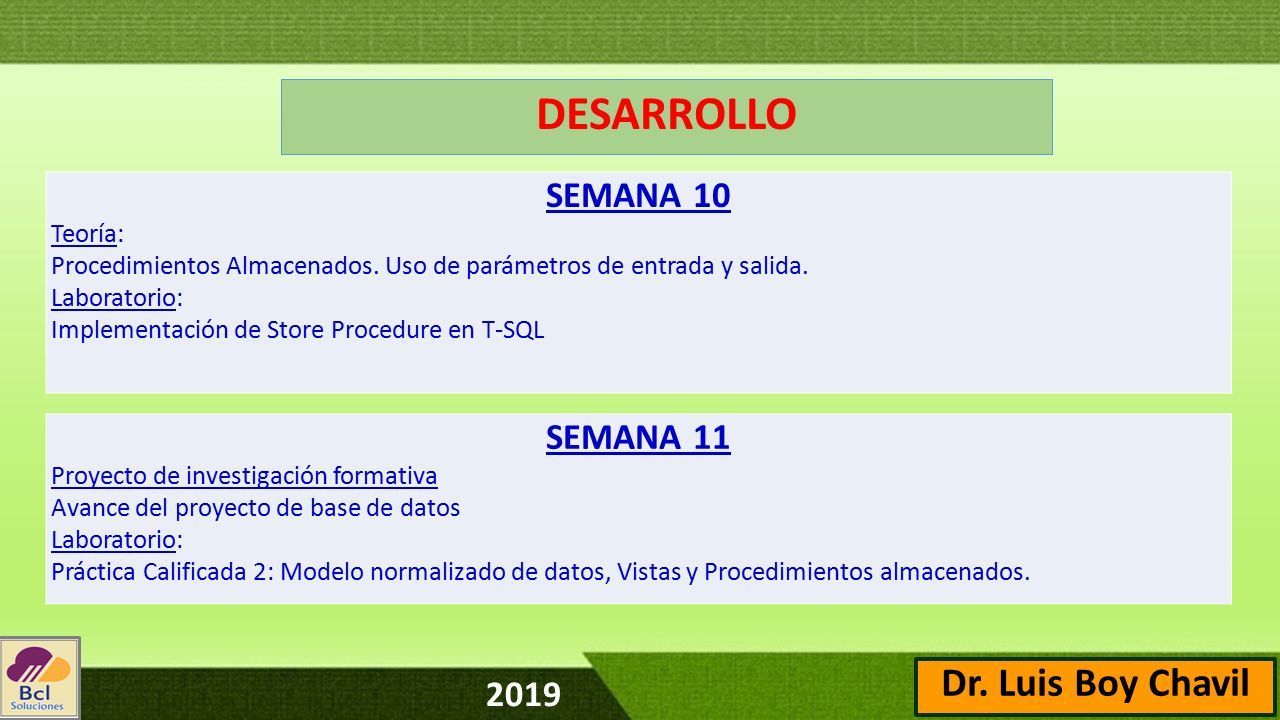 DESARROLLO

SEMANA 10

Teoría:
Procedimientos Almacenados. Uso de parámetros de entrada y salida.
Laboratorio:
Implementación de Store Procedure en T-SQL

SEMANA 11

Proyecto de investigación formativa
Avance del proyecto de base de datos
Laboratorio:
Práctica Calificada 2: Modelo normalizado de datos, Vistas y Procedimientos almacenados.

Bcl Soluciones

2019

Dr. Luis Boy Chavil